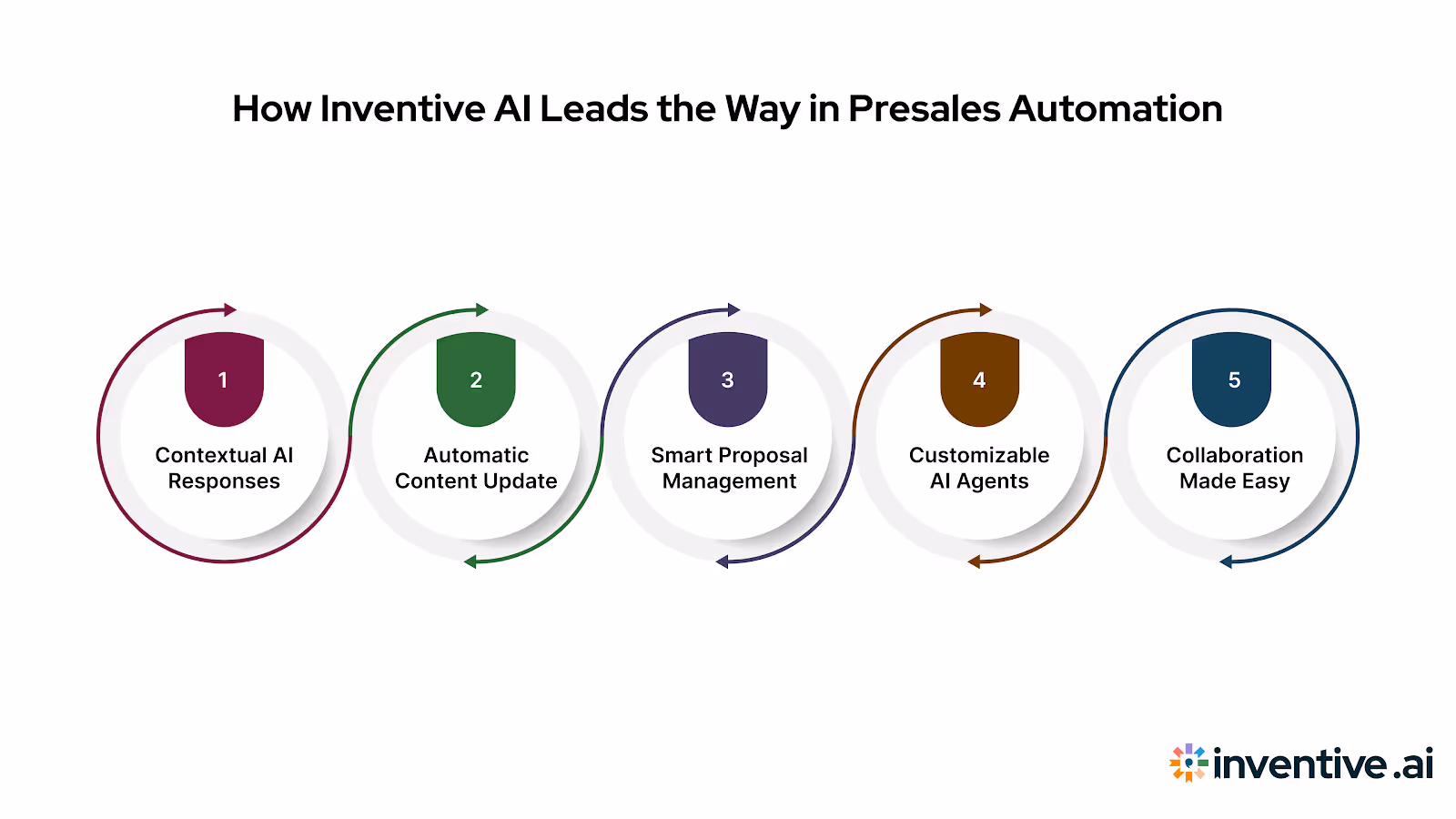 How Inventive AI Leads the Way in Presales Automation

1
Contextual AI Responses

2
Automatic Content Update

3
Smart Proposal Management

4
Customizable AI Agents

5
Collaboration Made Easy

inventive.ai